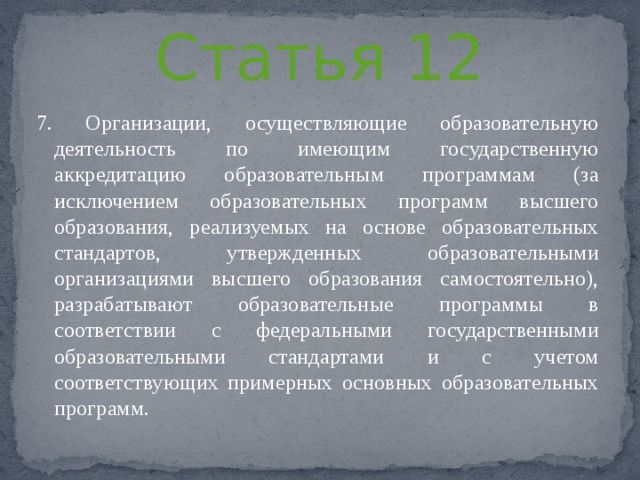 Статья 12

7. Организации, осуществляющие образовательную деятельность по имеющим государственную аккредитацию образовательным программам (за исключением образовательных программ высшего образования, реализуемых на основе образовательных стандартов, утвержденных образовательными организациями высшего образования самостоятельно), разрабатывают образовательные программы в соответствии с федеральными государственными образовательными стандартами и с учетом соответствующих примерных основных образовательных программ.